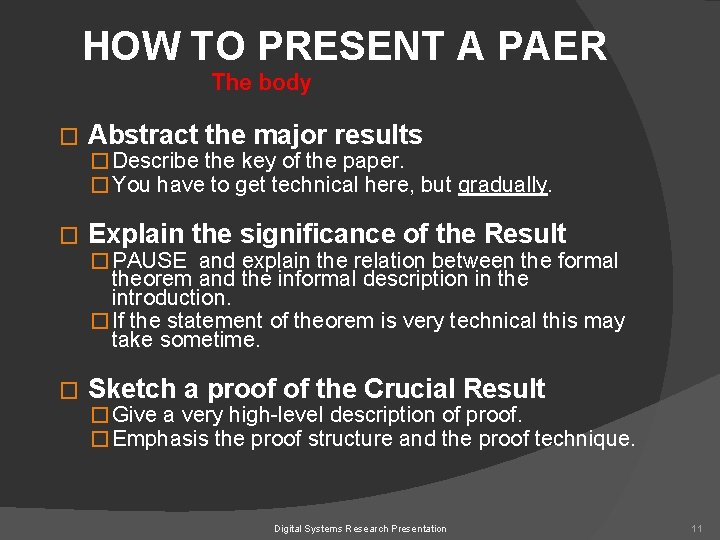 HOW TO PRESENT A PAER

The body

□ Abstract the major results

□ Describe the key of the paper.

□ You have to get technical here, but gradually.

□ Explain the significance of the Result

□ PAUSE and explain the relation between the formal theorem and the informal description in the introduction.

□ If the statement of theorem is very technical this may take sometime.

□ Sketch a proof of the Crucial Result

□ Give a very high-level description of proof.

□ Emphasis the proof structure and the proof technique.

Digital Systems Research Presentation

11